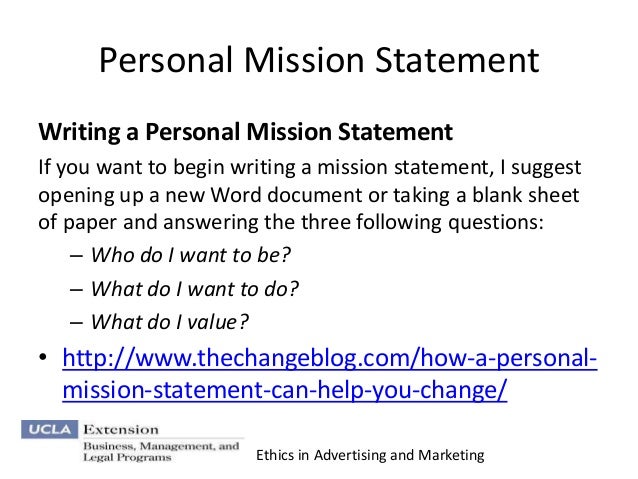 Personal Mission Statement

Writing a Personal Mission Statement

If you want to begin writing a mission statement, I suggest opening up a new Word document or taking a blank sheet of paper and answering the three following questions:

– Who do I want to be?
– What do I want to do?
– What do I value?

• http://www.thechangeblog.com/how-a-personal-mission-statement-can-help-you-change/

UCLA Extension
Business, Management, and Legal Programs

Ethics in Advertising and Marketing